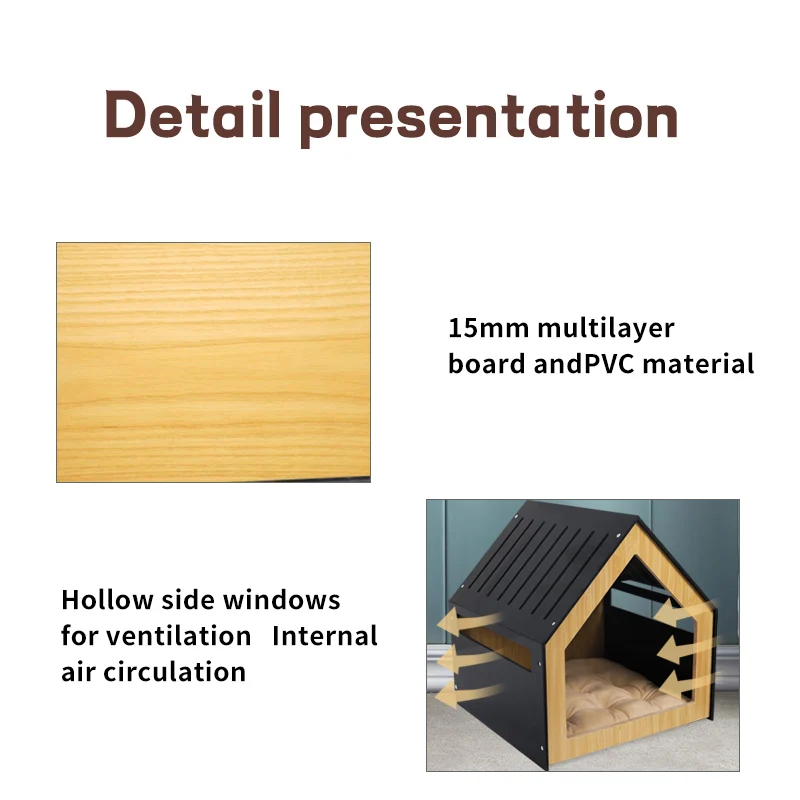 Detail presentation

15mm multilayer board andPVC material

Hollow side windows for ventilation Internal air circulation